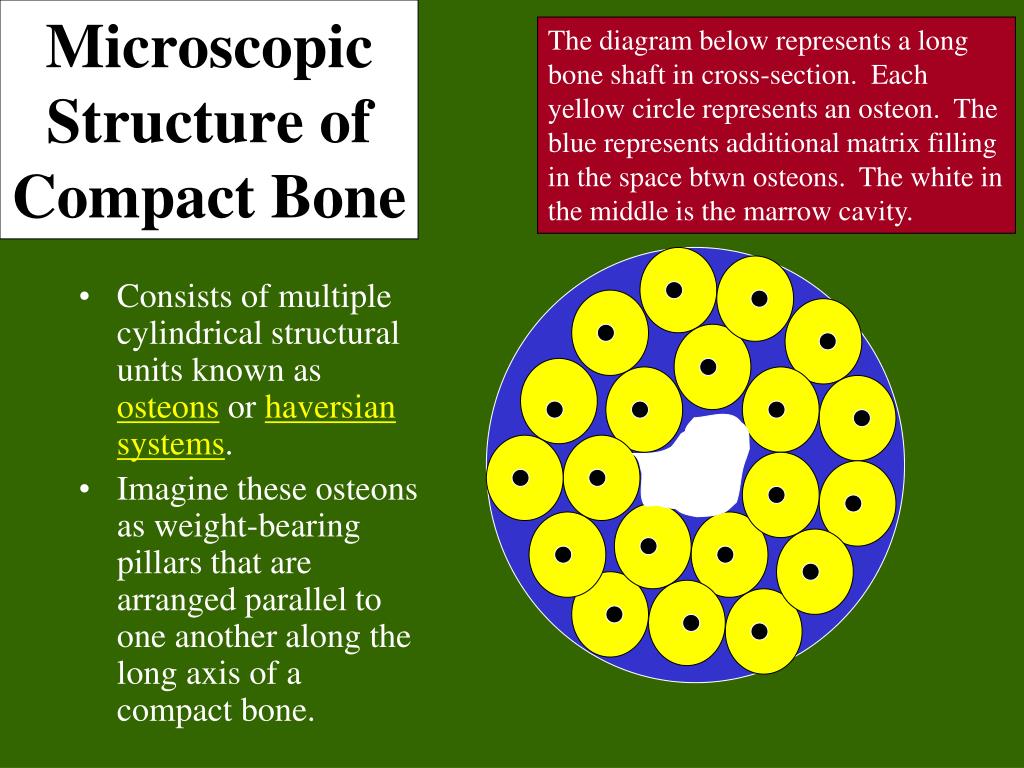 Microscopic Structure of Compact Bone

The diagram below represents a long bone shaft in cross-section. Each yellow circle represents an osteon. The blue represents additional matrix filling in the space btwn osteons. The white in the middle is the marrow cavity.

• Consists of multiple cylindrical structural units known as osteons or haversian systems.
• Imagine these osteons as weight-bearing pillars that are arranged parallel to one another along the long axis of a compact bone.